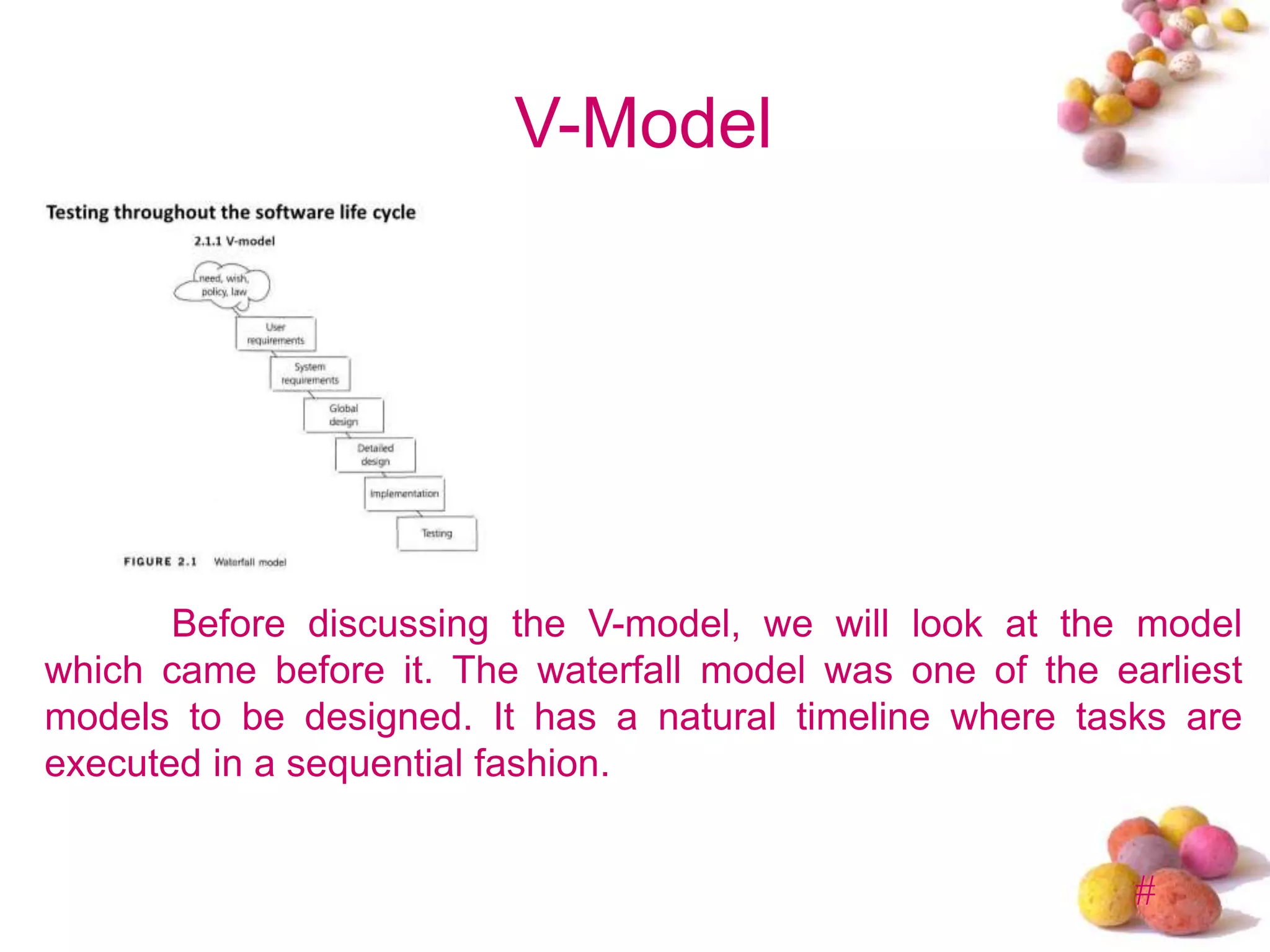 V-Model

Testing throughout the software life cycle

2.1.1 V-model

need, wish, policy, law

User requirements

System requirements

Global design

Detailed design

Implementation

Testing

FIGURE 2.1 Waterfall model

Before discussing the V-model, we will look at the model which came before it. The waterfall model was one of the earliest models to be designed. It has a natural timeline where tasks are executed in a sequential fashion.

#